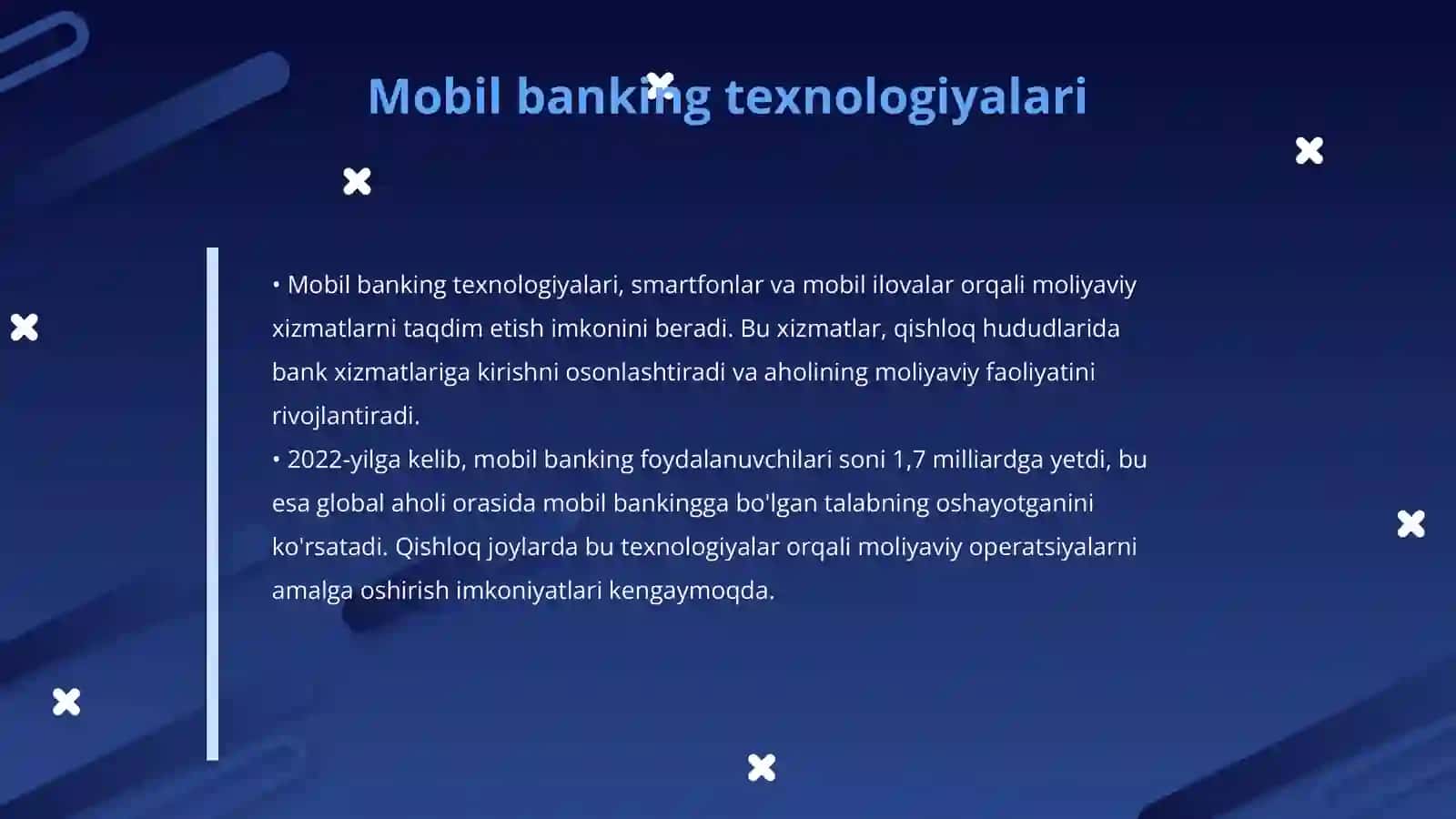 Mobil banking texnologiyalari

• Mobil banking texnologiyalari, smartfonlar va mobil ilovalar orqali moliyaviy xizmatlarni taqdim etish imkonini beradi. Bu xizmatlar, qishloq hududlarida bank xizmatlariga kirishni osonlashtiradi va aholining moliyaviy faoliyatini rivojlantiradi.
• 2022-yilga kelib, mobil banking foydalanuvchilari soni 1,7 milliardga yetdi, bu esa global aholi orasida mobil bankingga bo'lgan talabning oshayotganini ko'rsatadi. Qishloq joylarda bu texnologiyalar orqali moliyaviy operatsiyalarni amalga oshirish imkoniyatlari kengaymoqda.